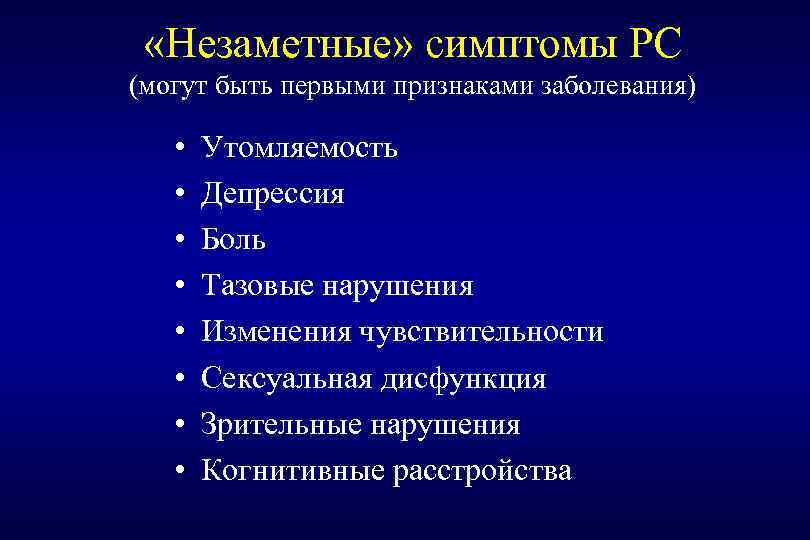 «Незаметные» симптомы РС
(могут быть первыми признаками заболевания)

• Утомляемость
• Депрессия
• Боль
• Тазовые нарушения
• Изменения чувствительности
• Сексуальная дисфункция
• Зрительные нарушения
• Когнитивные расстройства